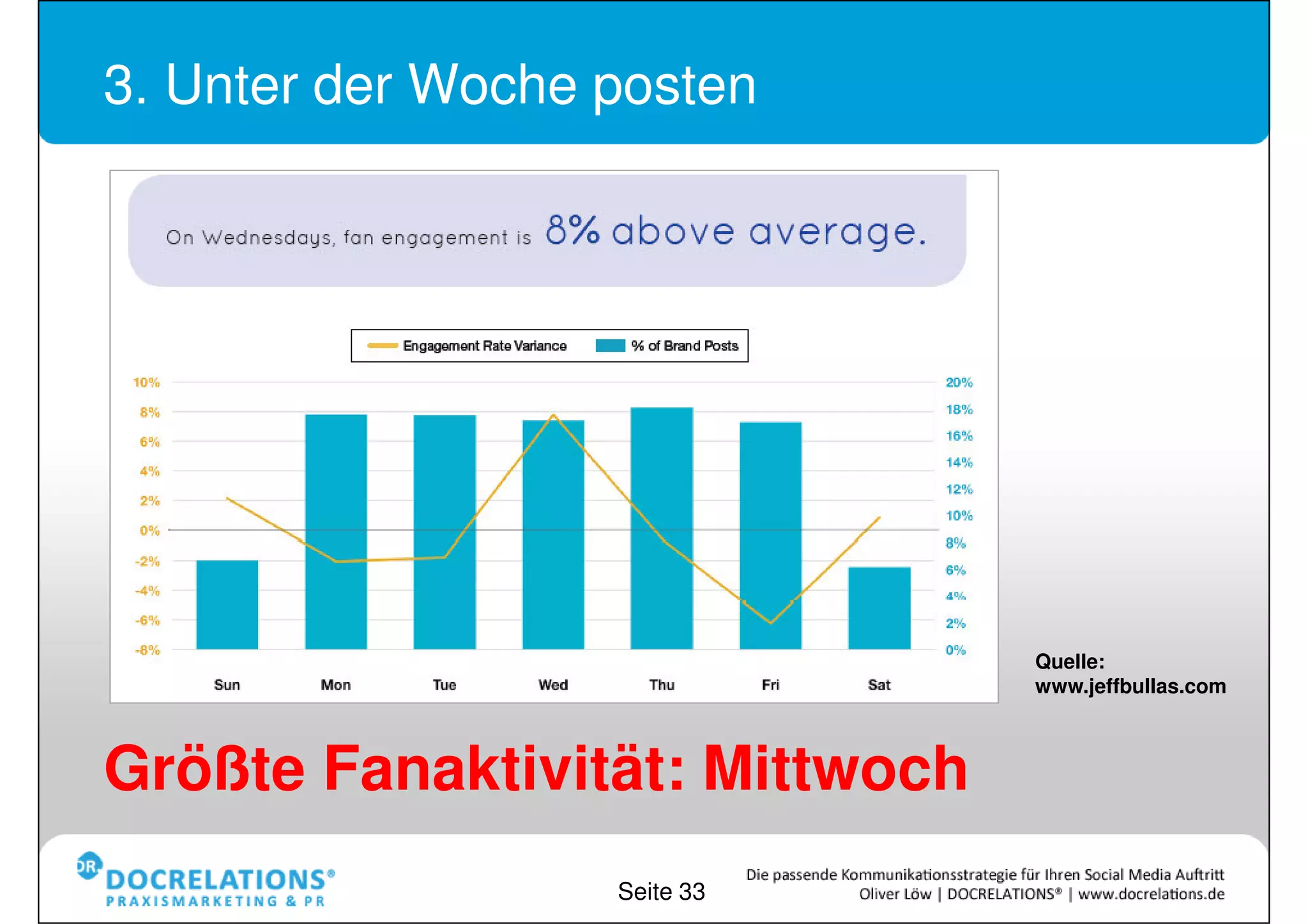 3. Unter der Woche posten

On Wednesdays, fan engagement is 8% above average.

Engagement Rate Variance  % of Brand Posts

10%
8%
6%
4%
2%
0%
-2%
-4%
-6%
-8%

20%
18%
16%
14%
12%
10%
8%
6%
4%
2%
0%

Sun Mon Tue Wed Thu Fri Sat

Quelle:
www.jeffbullas.com

Größte Fanaktivität: Mittwoch

DR. DOCRELATIONS®
PRAXISMARKETING & PR

Seite 33

Die passende Kommunikationsstrategie für Ihren Social Media Auftritt
Oliver Löw | DOCRELATIONS® | www.docrelations.de